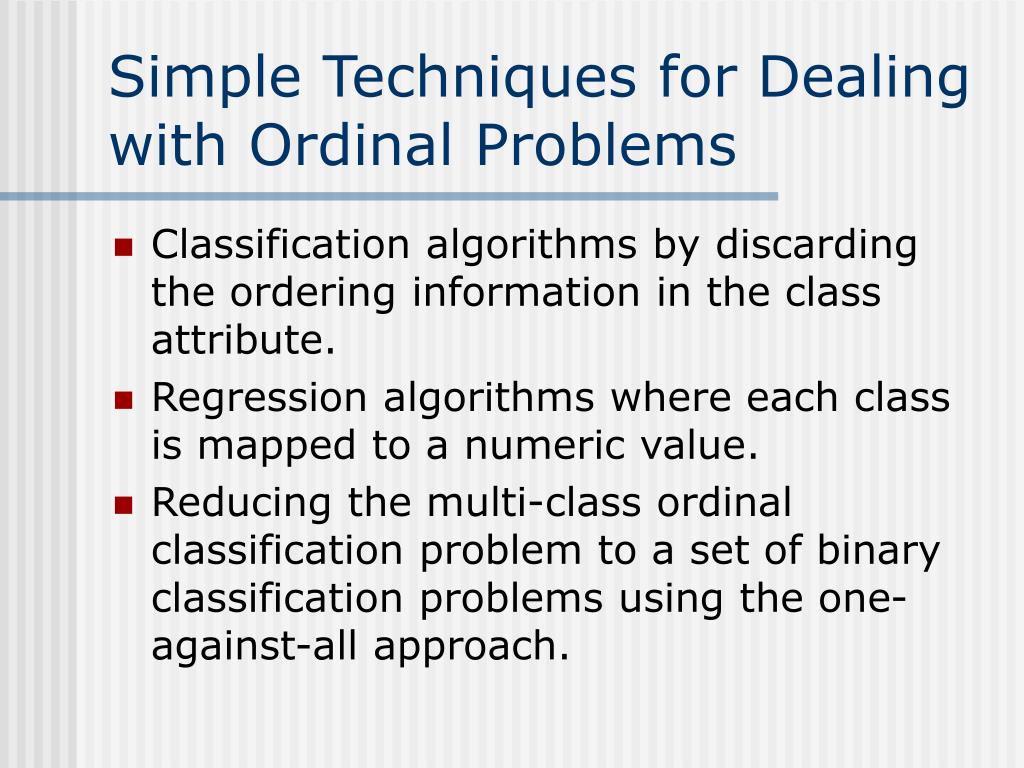 Simple Techniques for Dealing with Ordinal Problems

- Classification algorithms by discarding the ordering information in the class attribute.
- Regression algorithms where each class is mapped to a numeric value.
- Reducing the multi-class ordinal classification problem to a set of binary classification problems using the one-against-all approach.